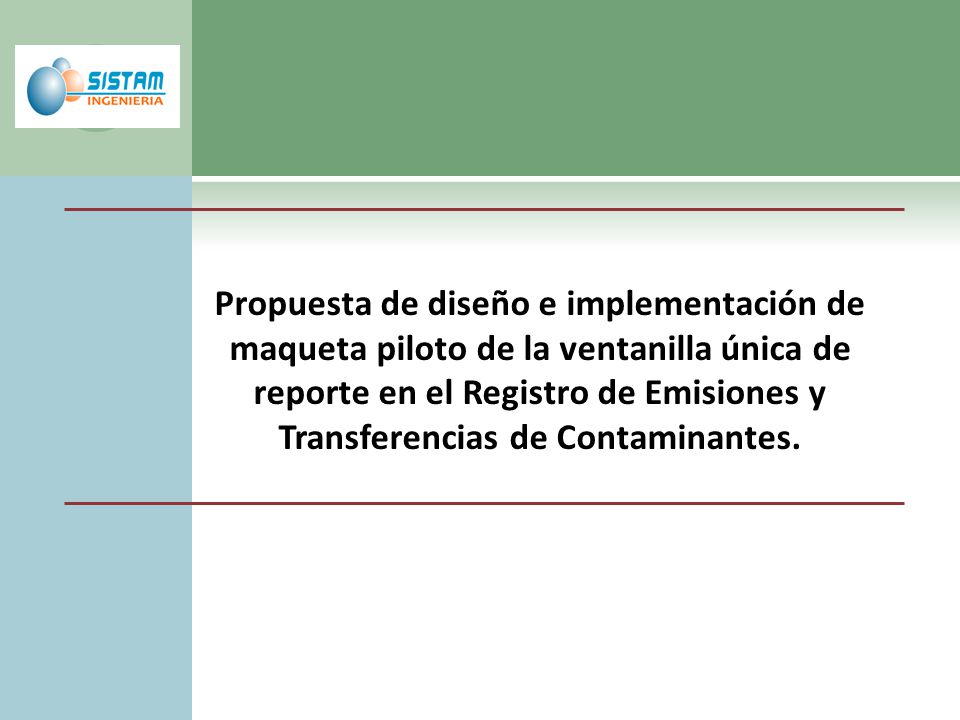 SISTAM
INGENIERIA

Propuesta de diseño e implementación de maqueta piloto de la ventanilla única de reporte en el Registro de Emisiones y Transferencias de Contaminantes.